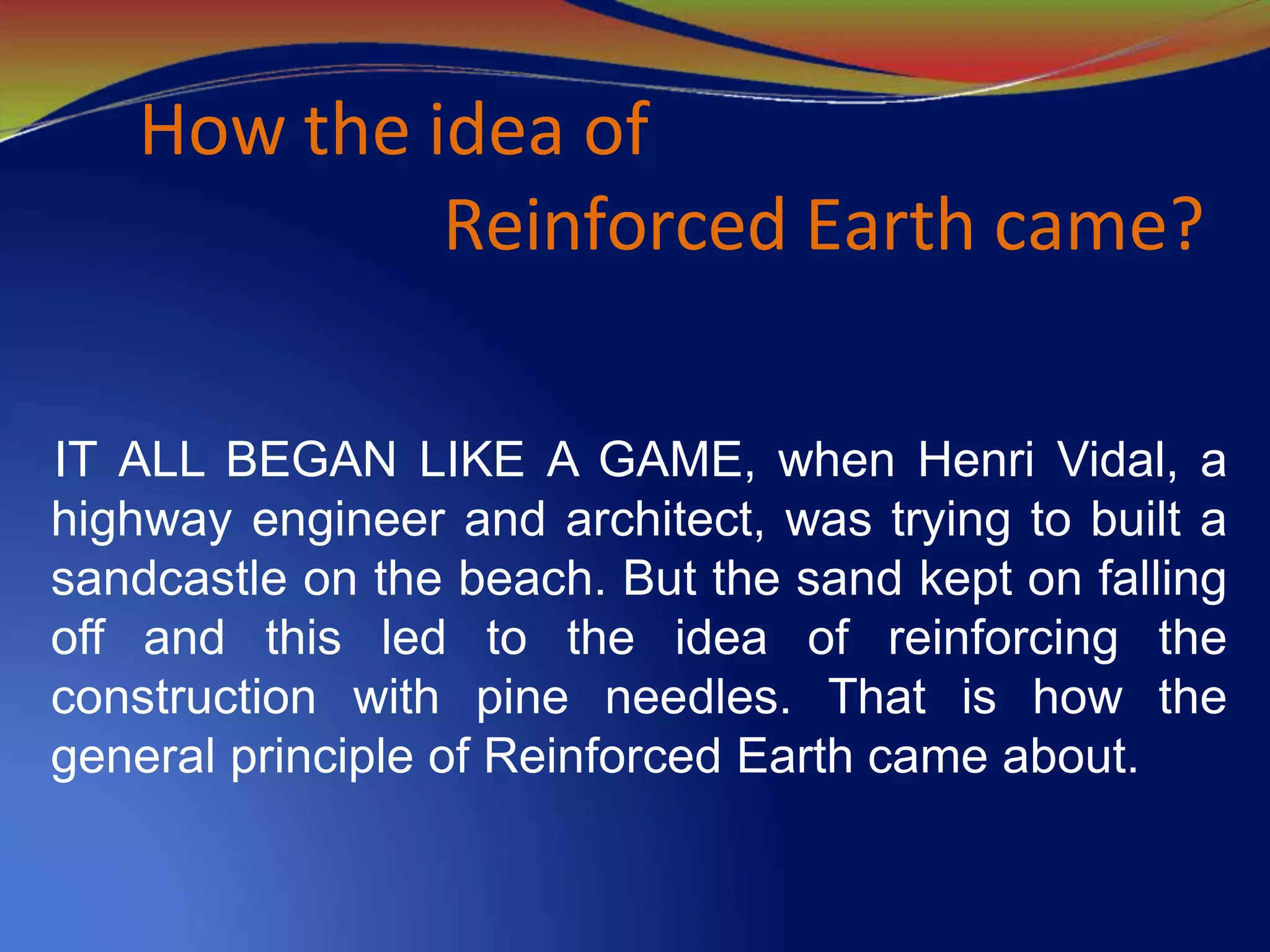 How the idea of
Reinforced Earth came?

IT ALL BEGAN LIKE A GAME, when Henri Vidal, a highway engineer and architect, was trying to built a sandcastle on the beach. But the sand kept on falling off and this led to the idea of reinforcing the construction with pine needles. That is how the general principle of Reinforced Earth came about.